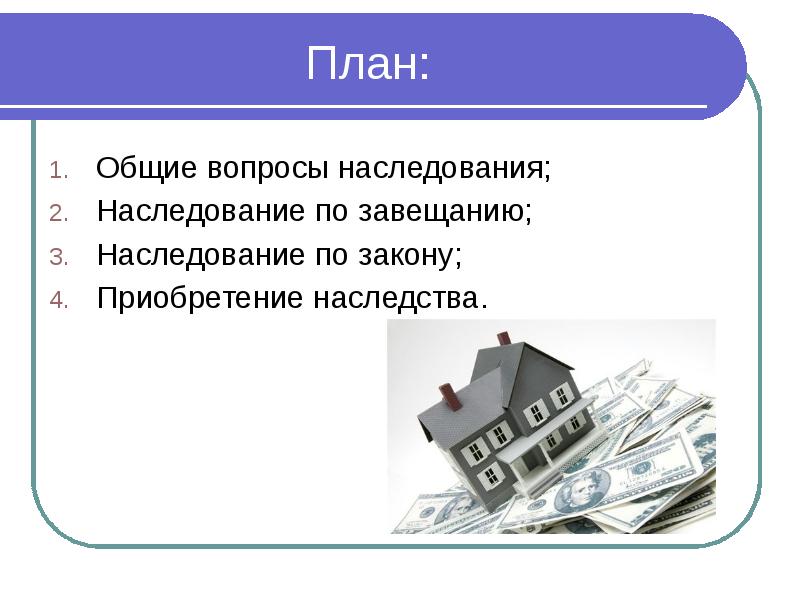 План:

1. Общие вопросы наследования;
2. Наследование по завещанию;
3. Наследование по закону;
4. Приобретение наследства.